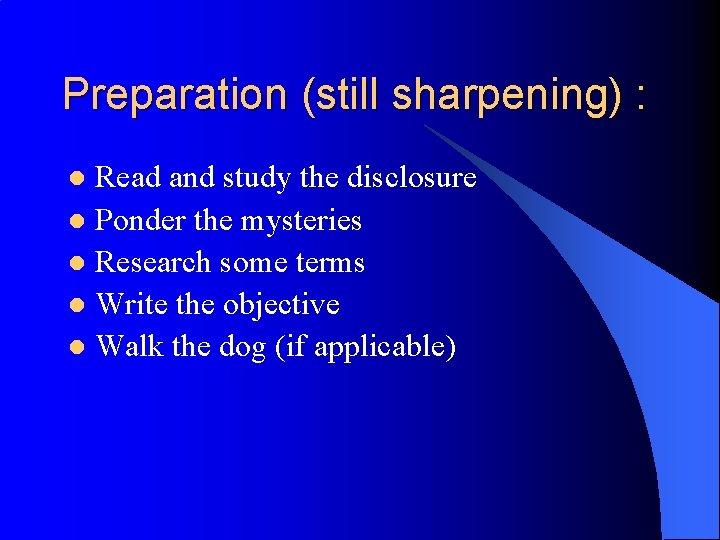 Preparation (still sharpening) :

- Read and study the disclosure
- Ponder the mysteries
- Research some terms
- Write the objective
- Walk the dog (if applicable)